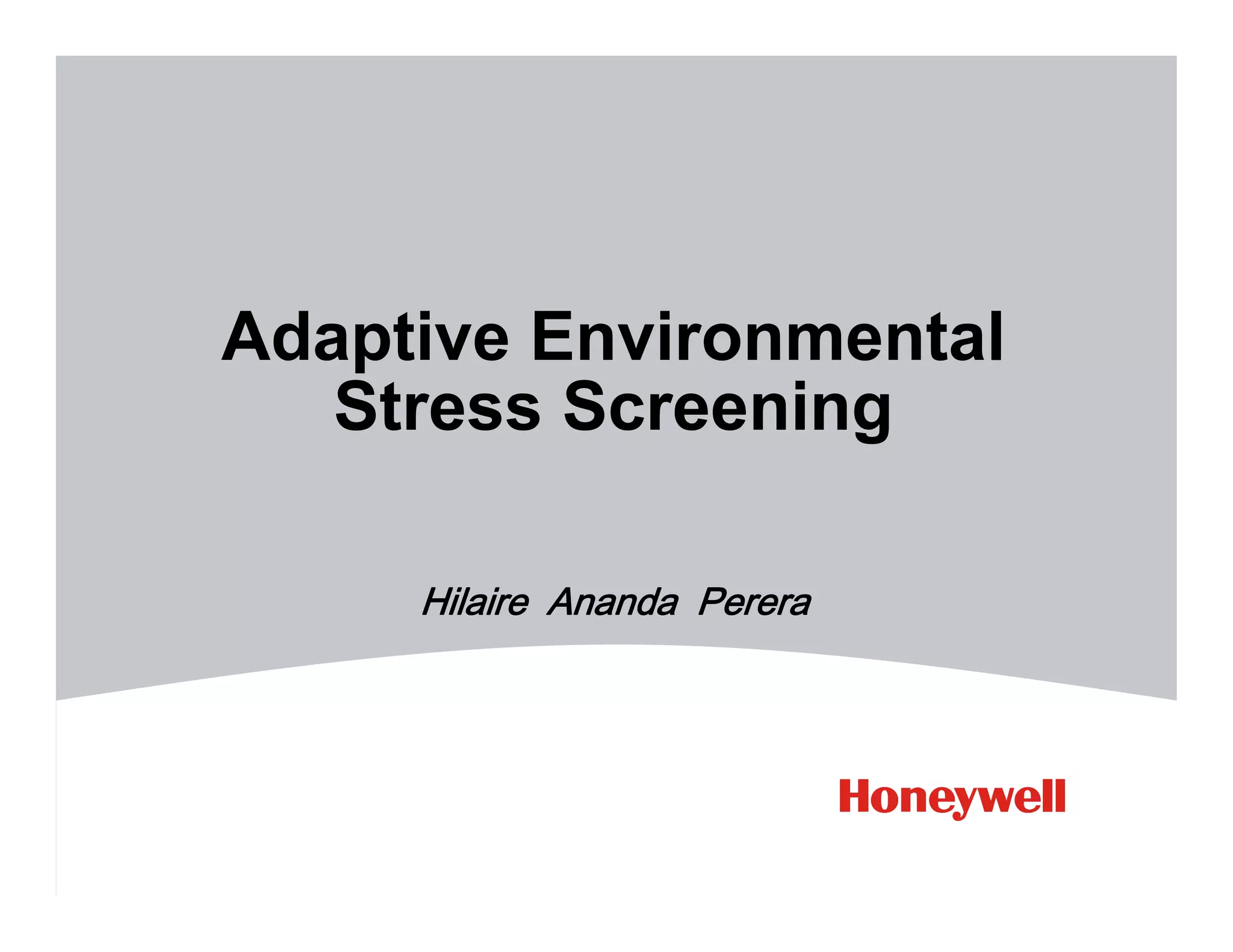 Adaptive Environmental Stress Screening

Hilaire Ananda Perera

Honeywell